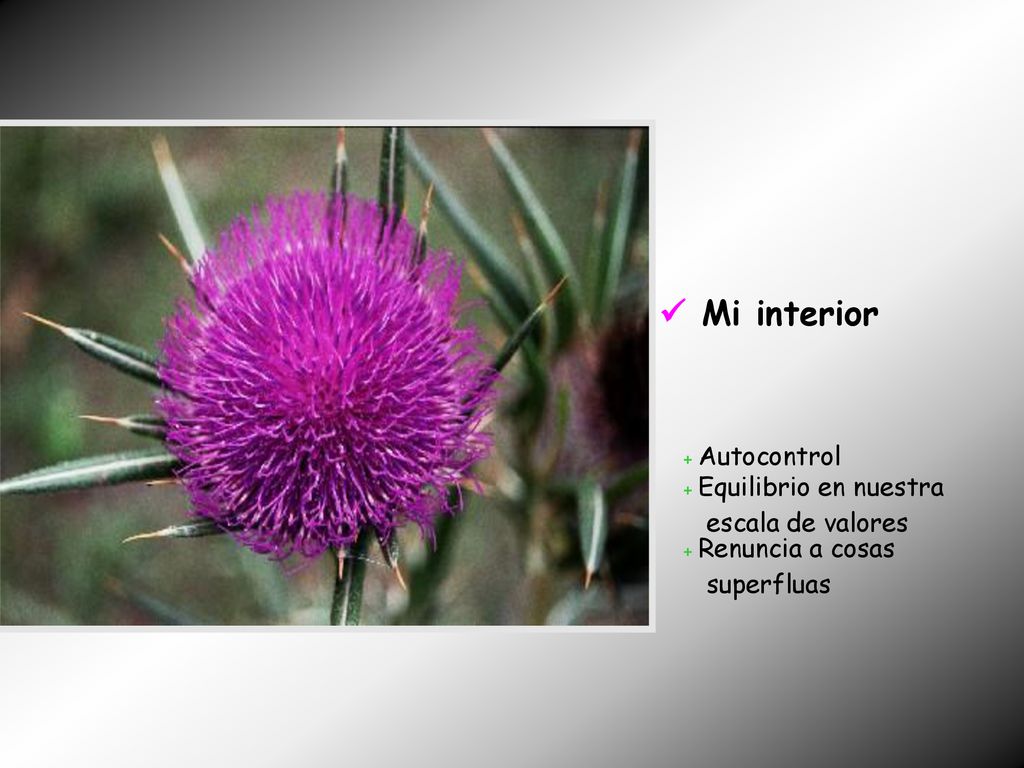 ✓ Mi interior

+ Autocontrol
+ Equilibrio en nuestra escala de valores
+ Renuncia a cosas superfluas